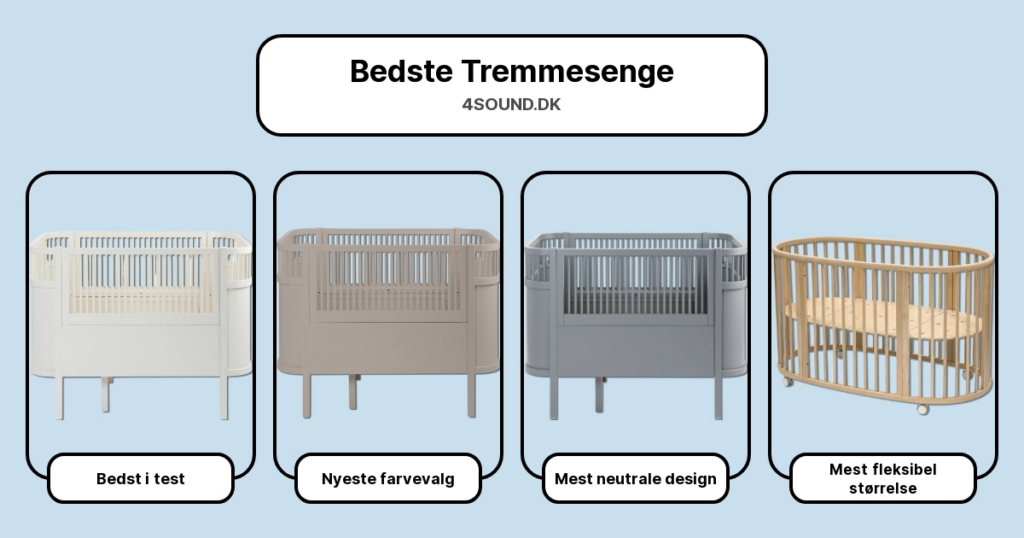 Bedste Tremmesenge
4SOUND.DK

Bedst i test

Nyeste farvevalg

Mest neutrale design

Mest fleksibel størrelse